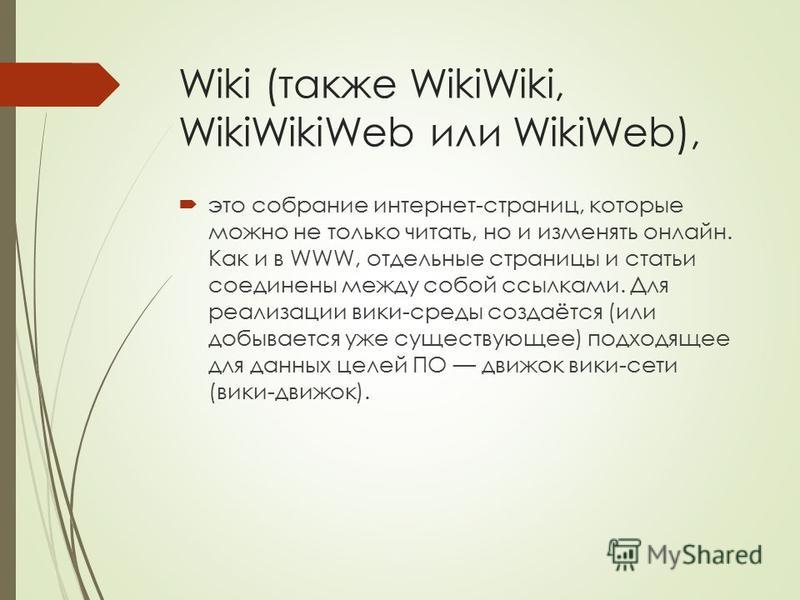 Wiki (также WikiWiki, WikiWikiWeb или WikiWeb),

это собрание интернет-страниц, которые можно не только читать, но и изменять онлайн. Как и в WWW, отдельные страницы и статьи соединены между собой ссылками. Для реализации вики-среды создаётся (или добывается уже существующее) подходящее для данных целей ПО — движок вики-сети (вики-движок).

MyShared